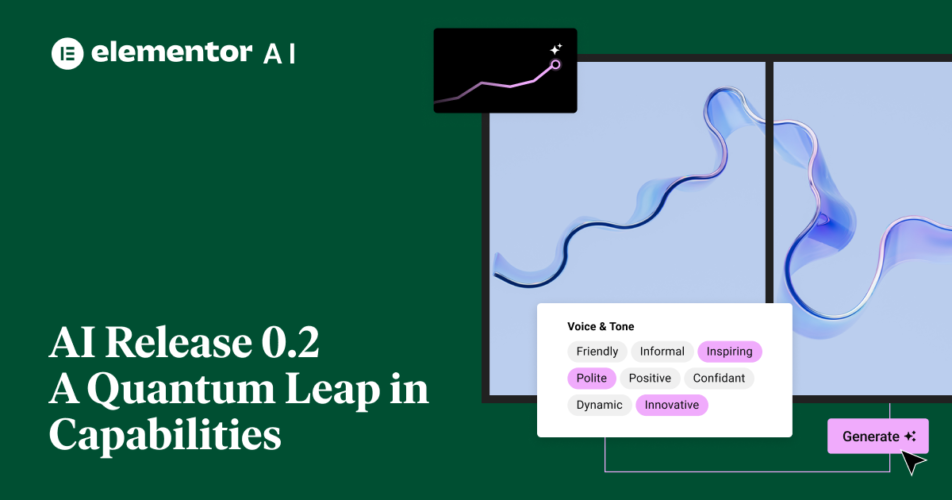 elementor AI

AI Release 0.2
A Quantum Leap in Capabilities

Voice & Tone
Friendly Informal Inspiring
Polite Positive Confidant
Dynamic Innovative

Generate